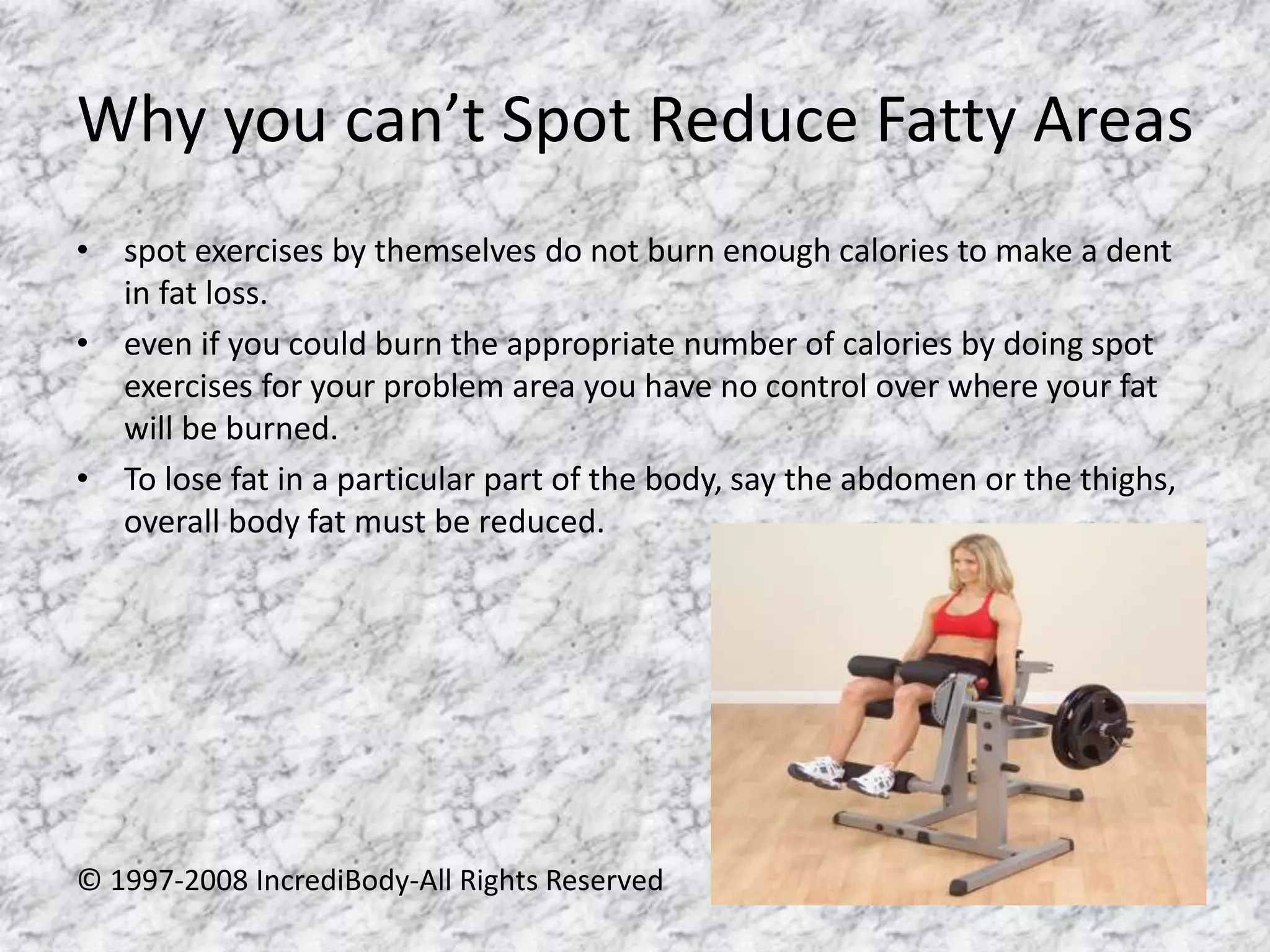 Why you can’t Spot Reduce Fatty Areas

• spot exercises by themselves do not burn enough calories to make a dent in fat loss.
• even if you could burn the appropriate number of calories by doing spot exercises for your problem area you have no control over where your fat will be burned.
• To lose fat in a particular part of the body, say the abdomen or the thighs, overall body fat must be reduced.

© 1997-2008 IncrediBody-All Rights Reserved